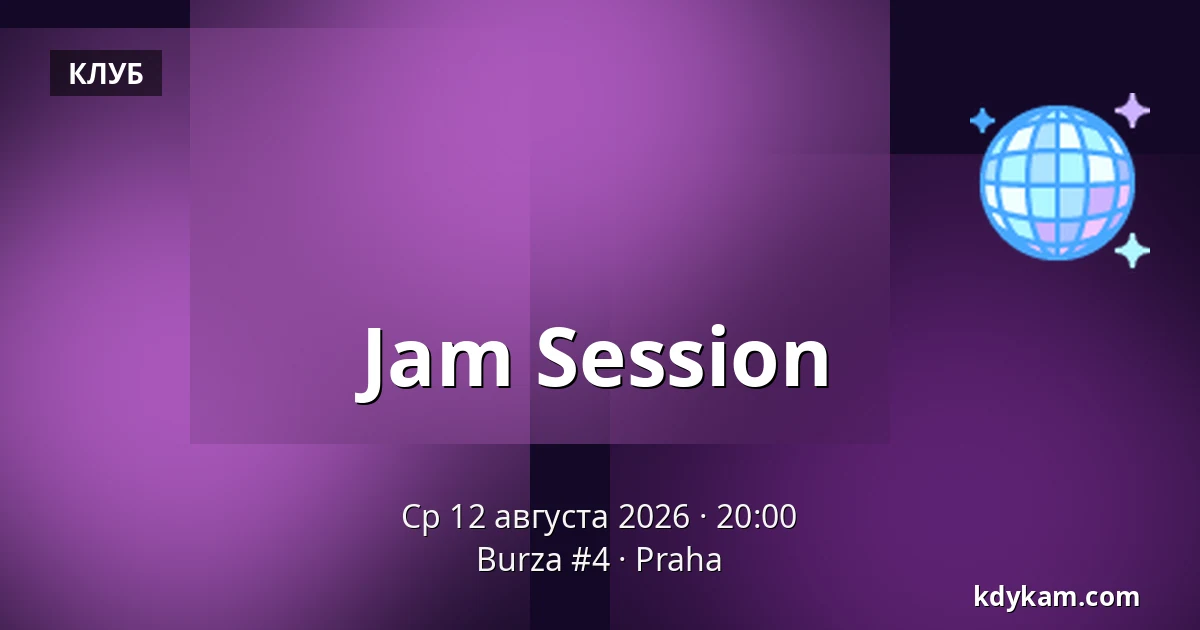 КЛУБ

Jam Session

Ср 12 августа 2026 · 20:00
Burza #4 · Praha

kdykam.com